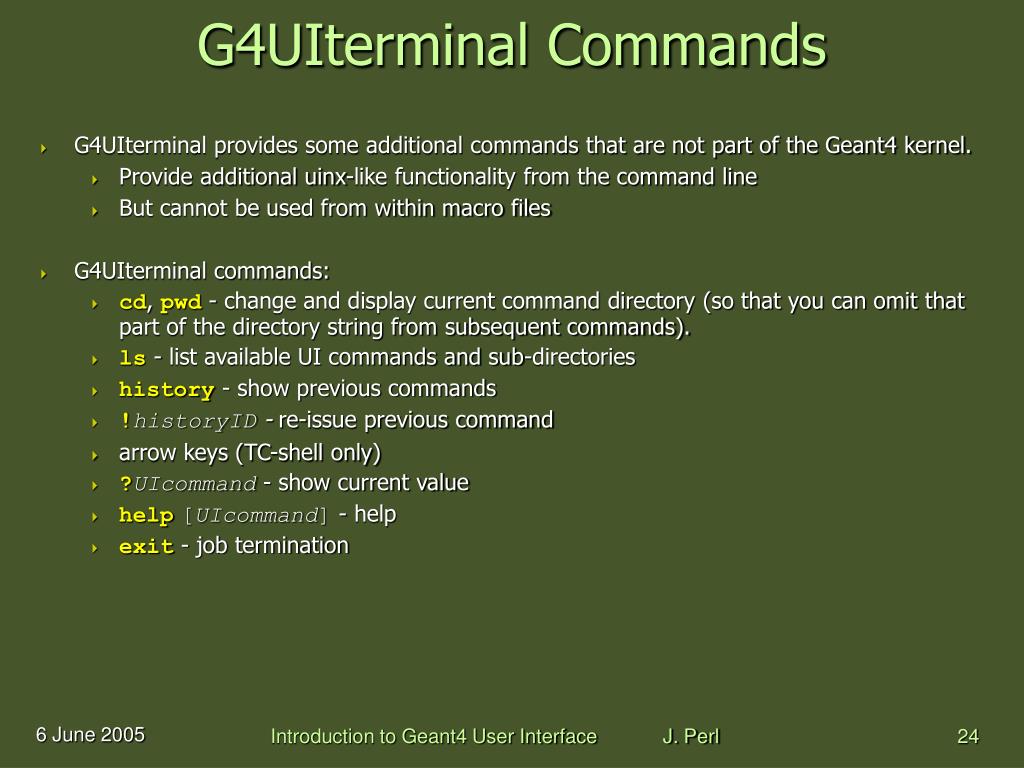 G4UIterminal Commands

G4UIterminal provides some additional commands that are not part of the Geant4 kernel.

Provide additional uinx-like functionality from the command line

But cannot be used from within macro files

G4UIterminal commands:

cd, pwd - change and display current command directory (so that you can omit that part of the directory string from subsequent commands).

ls - list available UI commands and sub-directories

history - show previous commands

!historyID - re-issue previous command

arrow keys (TC-shell only)

?UIcommand - show current value

help [UIcommand] - help

exit - job termination

6 June 2005

Introduction to Geant4 User Interface

J. Perl

24